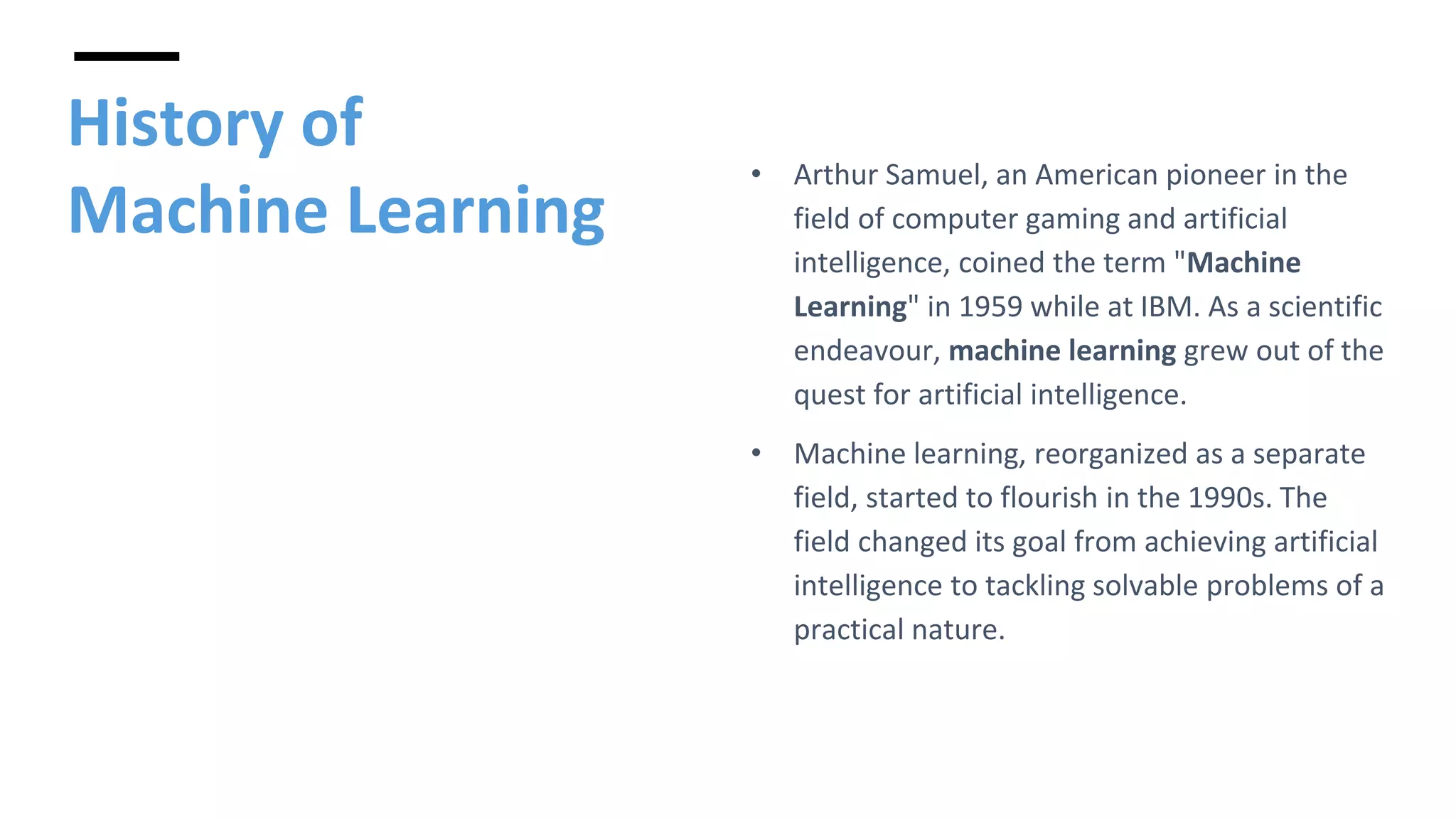 History of Machine Learning

• Arthur Samuel, an American pioneer in the field of computer gaming and artificial intelligence, coined the term "Machine Learning" in 1959 while at IBM. As a scientific endeavour, machine learning grew out of the quest for artificial intelligence.

• Machine learning, reorganized as a separate field, started to flourish in the 1990s. The field changed its goal from achieving artificial intelligence to tackling solvable problems of a practical nature.